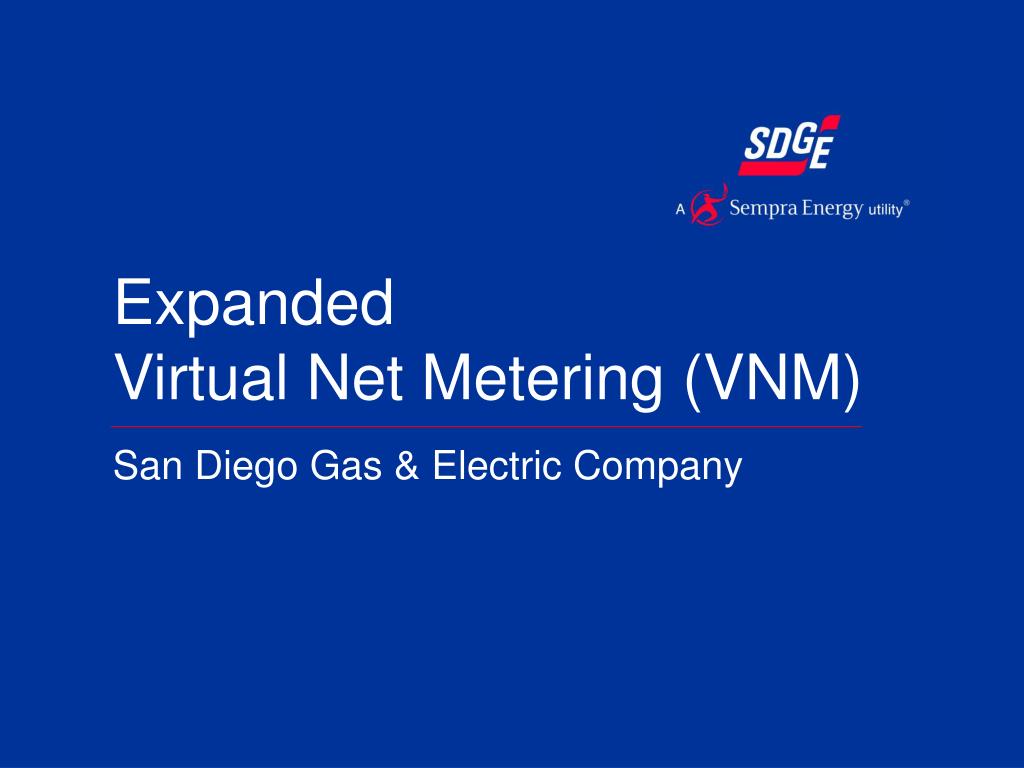 SDGE
A Sempra Energy utility®

Expanded
Virtual Net Metering (VNM)

San Diego Gas & Electric Company